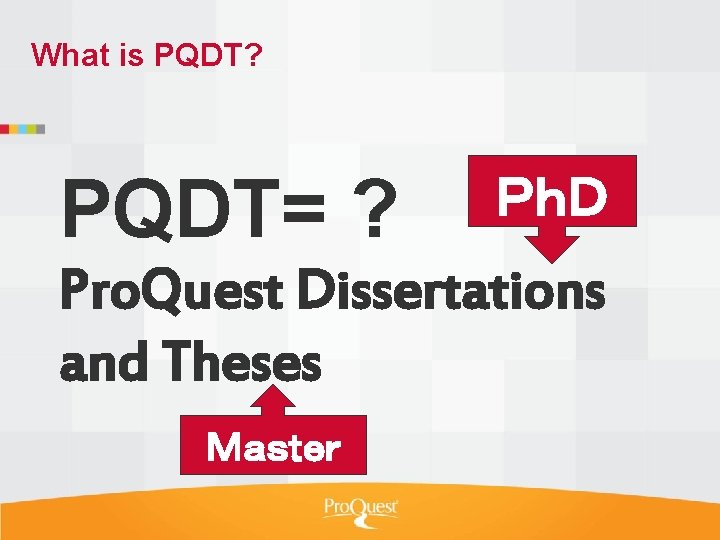 What is PQDT?

PQDT= ?

PhD

ProQuest Dissertations and Theses

Master

ProQuest